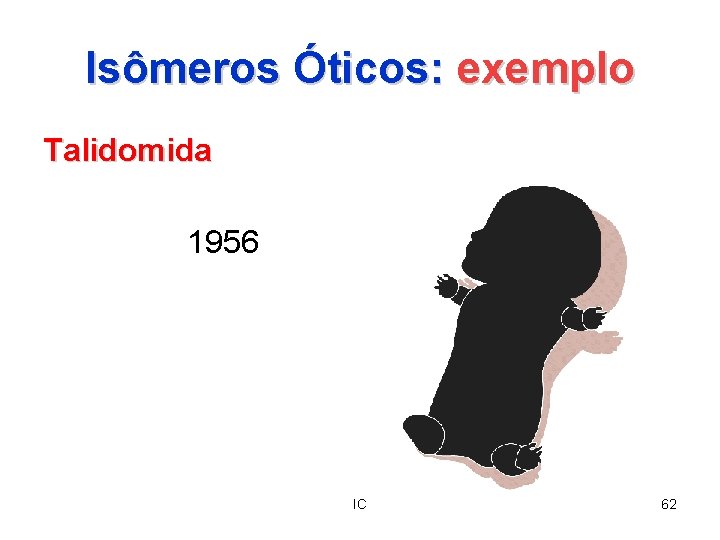 Isômeros Óticos: exemplo

Talidomida

1956

IC

62